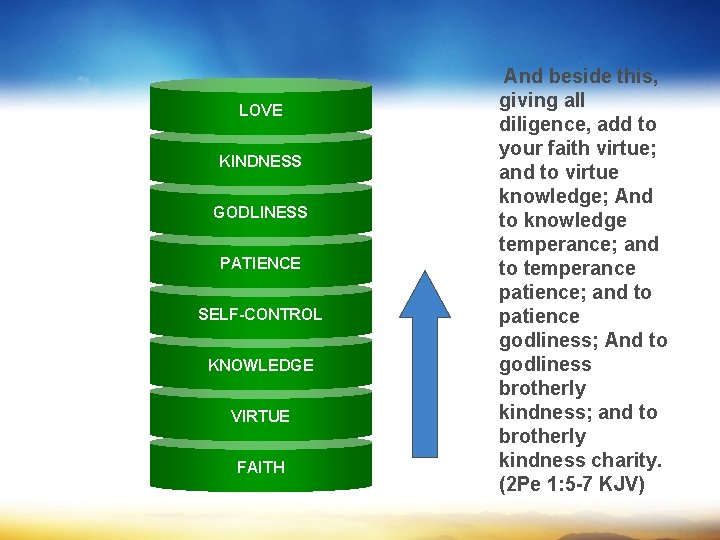 LOVE
KINDNESS
GODLINESS
PATIENCE
SELF-CONTROL
KNOWLEDGE
VIRTUE
FAITH

And beside this, giving all diligence, add to your faith virtue; and to virtue knowledge; And to knowledge temperance; and to temperance patience; and to patience godliness; And to godliness brotherly kindness; and to brotherly kindness charity. (2Pe 1:5-7 KJV)